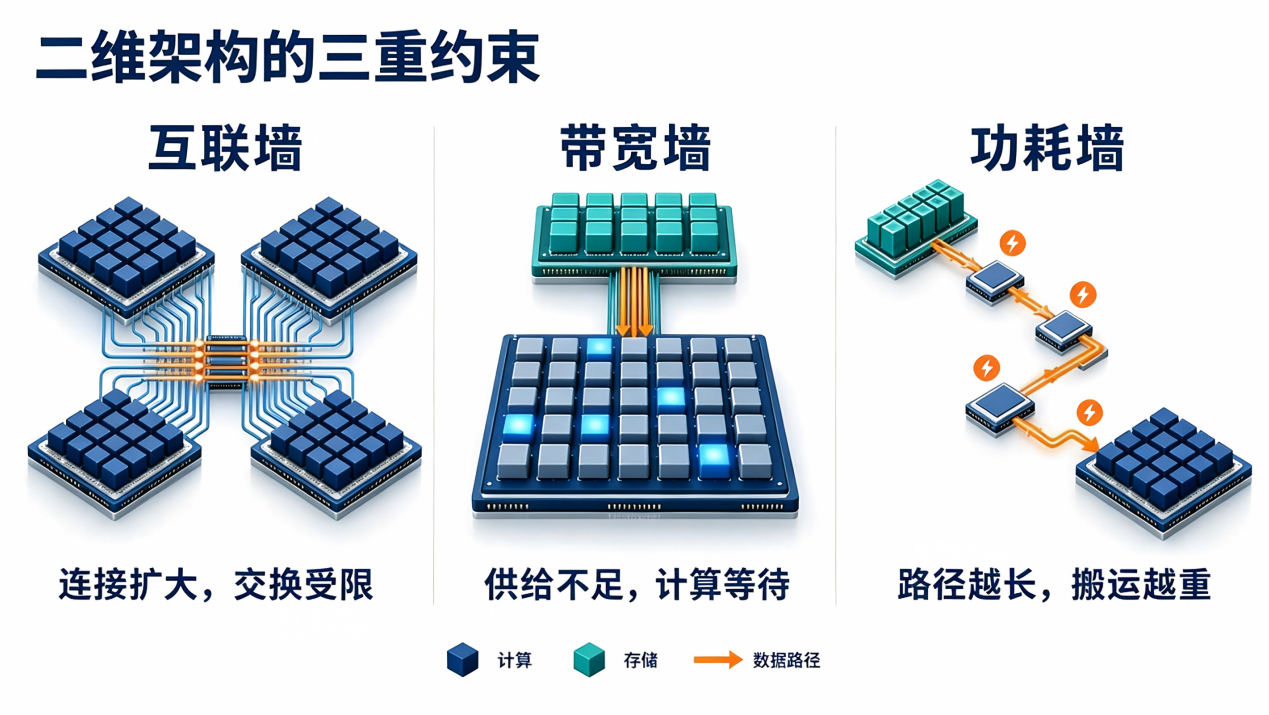 二维架构的三重约束

互联墙

连接扩大，交换受限

带宽墙

供给不足，计算等待

功耗墙

路径越长，搬运越重

计算 存储 数据路径